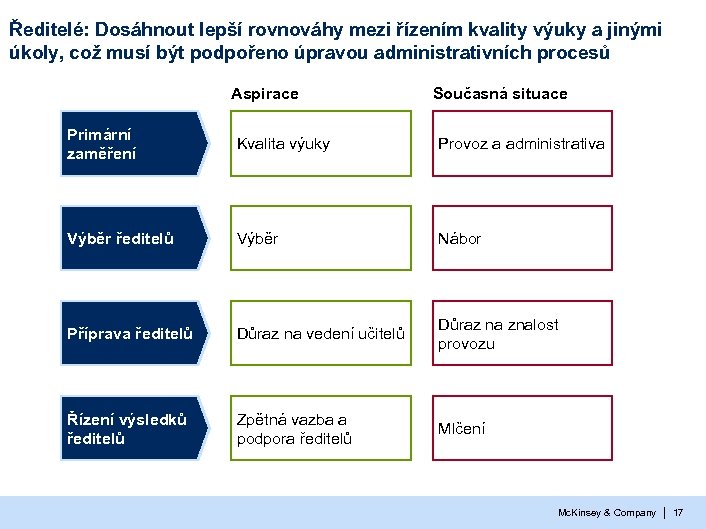 Ředitelé: Dosáhnout lepší rovnováhy mezi řízením kvality výuky a jinými úkoly, což musí být podpořeno úpravou administrativních procesů

| | Aspirace | Současná situace |
|---|---|---|
| Primární zaměření | Kvalita výuky | Provoz a administrativa |
| Výběr ředitelů | Výběr | Nábor |
| Příprava ředitelů | Důraz na vedení učitelů | Důraz na znalost provozu |
| Řízení výsledků ředitelů | Zpětná vazba a podpora ředitelů | Mlčení |

McKinsey & Company | 17